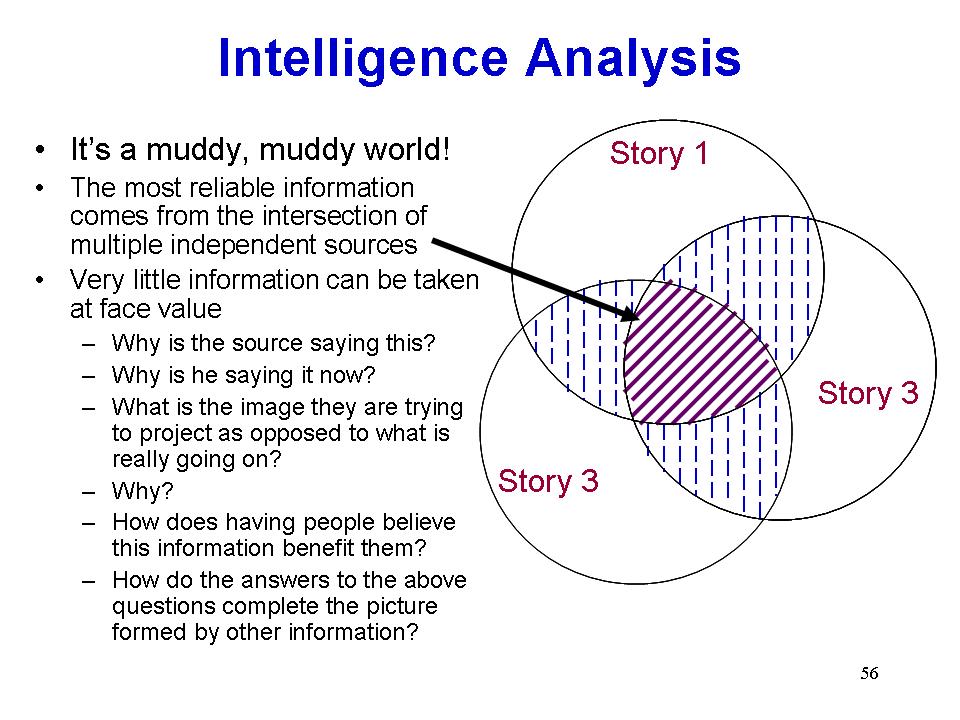 Intelligence Analysis

• It's a muddy, muddy world!
• The most reliable information comes from the intersection of multiple independent sources
• Very little information can be taken at face value
– Why is the source saying this?
– Why is he saying it now?
– What is the image they are trying to project as opposed to what is really going on?
– Why?
– How does having people believe this information benefit them?
– How do the answers to the above questions complete the picture formed by other information?

Story 1

Story 3

Story 3

56